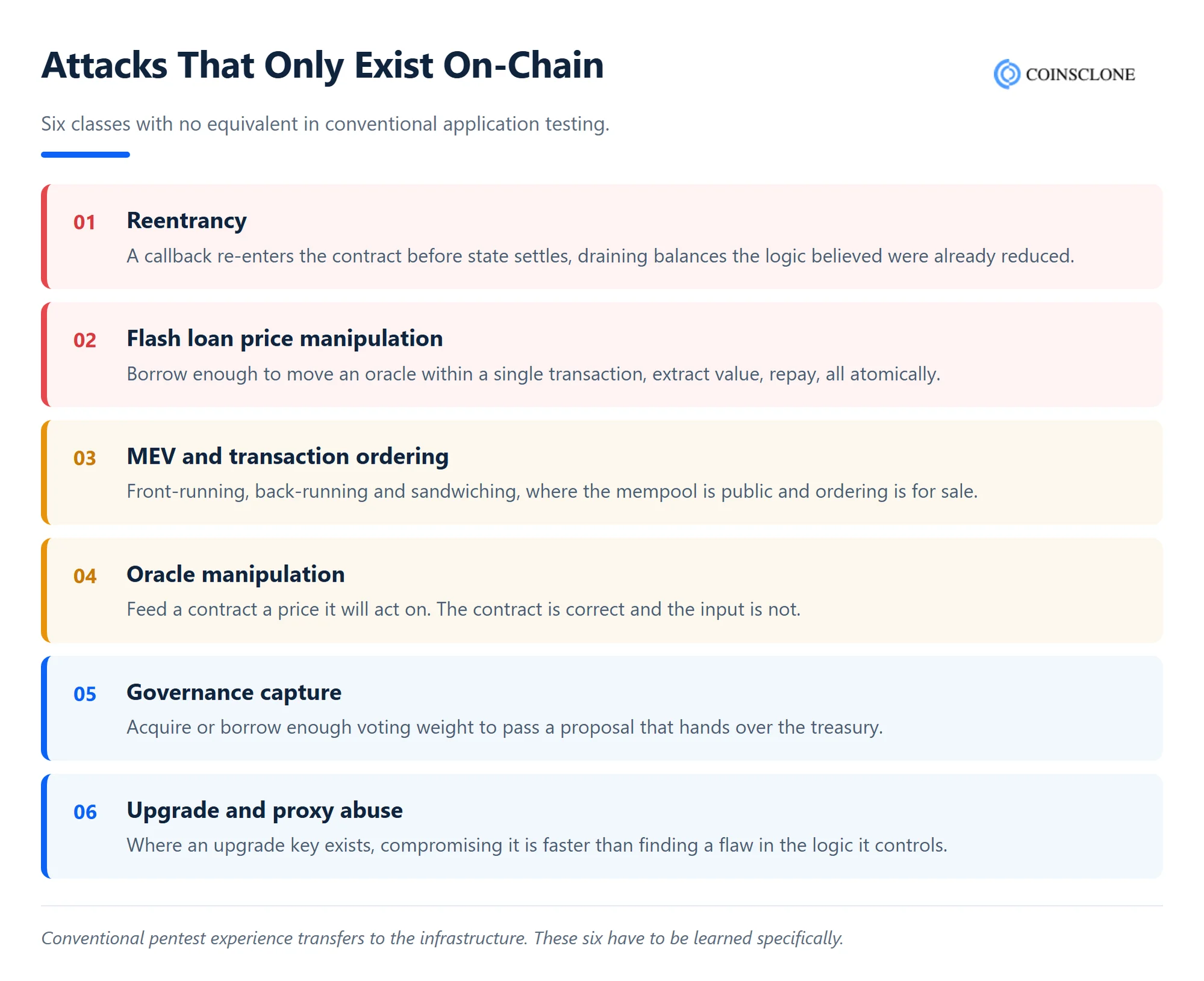 Attacks That Only Exist On-Chain

COINSCLONE

Six classes with no equivalent in conventional application testing.

01 Reentrancy
A callback re-enters the contract before state settles, draining balances the logic believed were already reduced.

02 Flash loan price manipulation
Borrow enough to move an oracle within a single transaction, extract value, repay, all atomically.

03 MEV and transaction ordering
Front-running, back-running and sandwiching, where the mempool is public and ordering is for sale.

04 Oracle manipulation
Feed a contract a price it will act on. The contract is correct and the input is not.

05 Governance capture
Acquire or borrow enough voting weight to pass a proposal that hands over the treasury.

06 Upgrade and proxy abuse
Where an upgrade key exists, compromising it is faster than finding a flaw in the logic it controls.

Conventional pentest experience transfers to the infrastructure. These six have to be learned specifically.